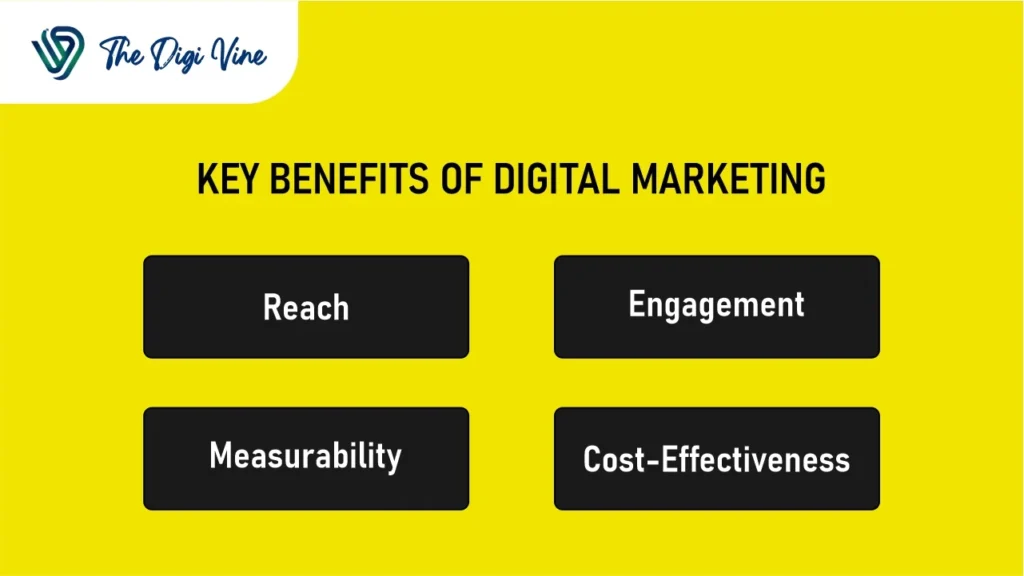 The Digi Vine

KEY BENEFITS OF DIGITAL MARKETING

Reach

Engagement

Measurability

Cost-Effectiveness